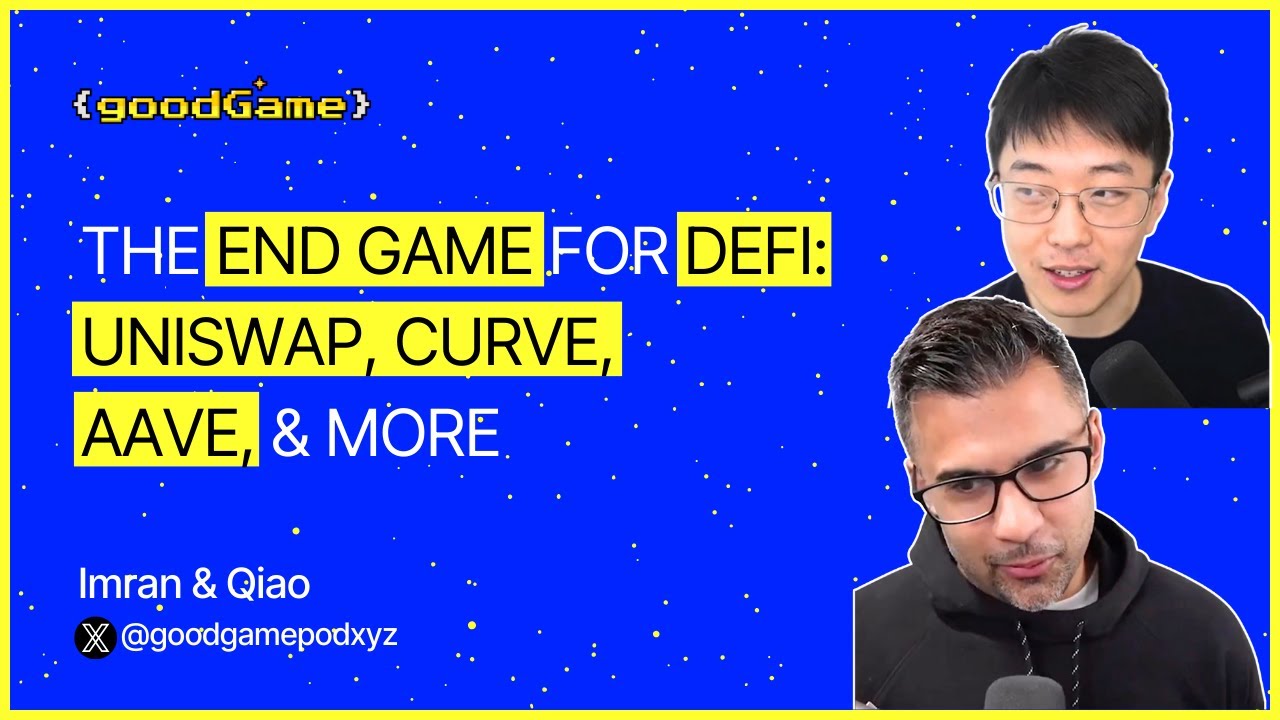 {goodGame}

THE END GAME FOR DEFI: UNISWAP, CURVE, AAVE, & MORE

Imran & Qiao

@goodgamepodxyz